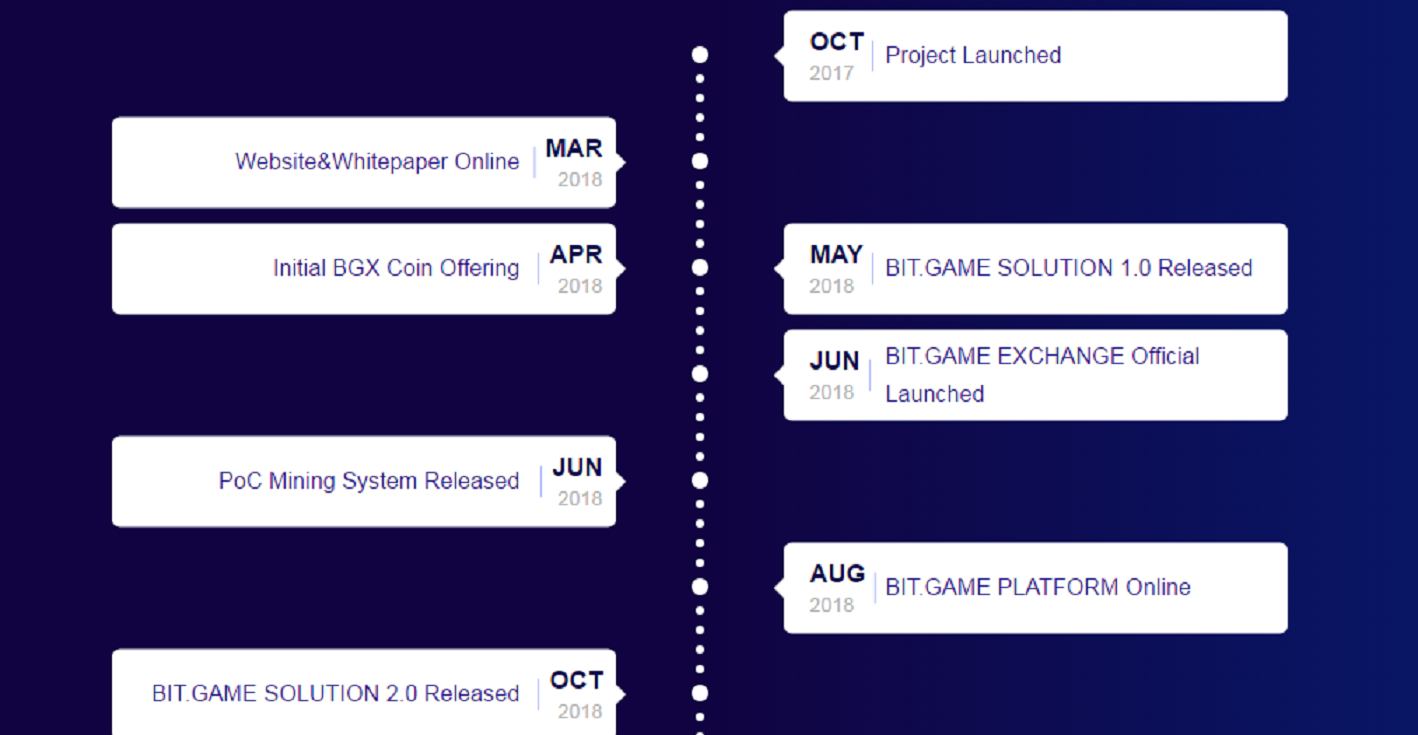 OCT
2017
Project Launched

Website&Whitepaper Online
MAR
2018

Initial BGX Coin Offering
APR
2018

MAY
2018
BIT.GAME SOLUTION 1.0 Released

JUN
2018
BIT.GAME EXCHANGE Official Launched

PoC Mining System Released
JUN
2018

AUG
2018
BIT.GAME PLATFORM Online

BIT.GAME SOLUTION 2.0 Released
OCT
2018